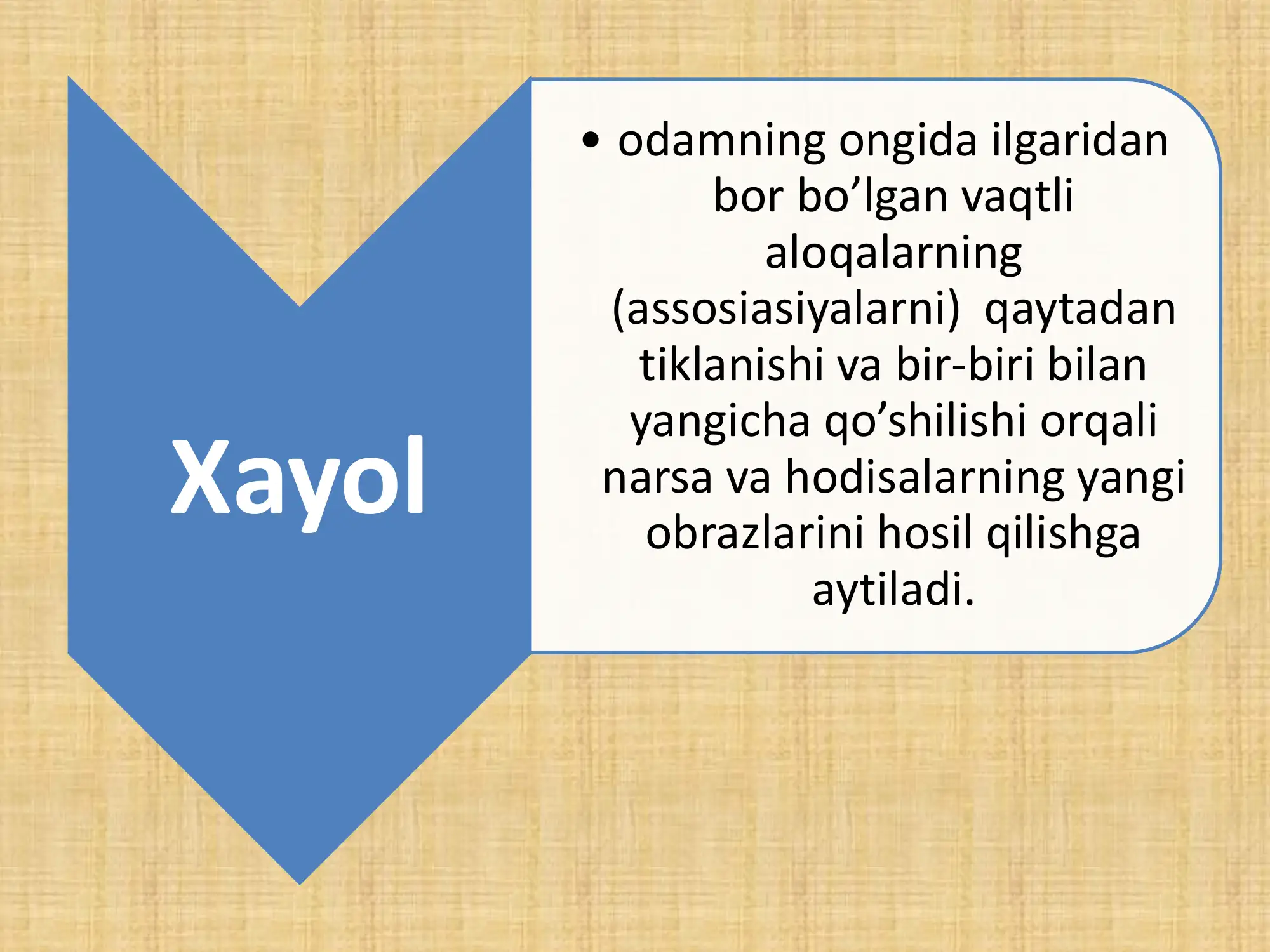 Xayol

• odamning ongida ilgaridan bor bo’lgan vaqtli aloqalarning (assosiasiyalarni) qaytadan tiklanishi va bir-biri bilan yangicha qo’shilishi orqali narsa va hodisalarning yangi obrazlarini hosil qilishga aytiladi.